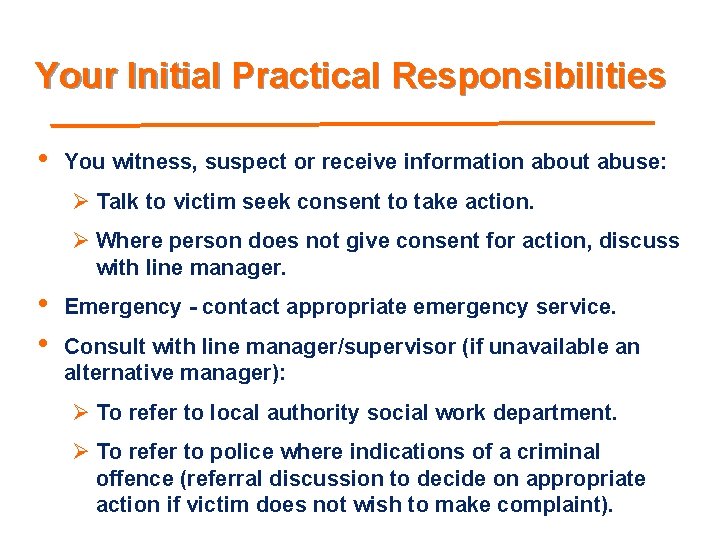 Your Initial Practical Responsibilities

• You witness, suspect or receive information about abuse:

➢ Talk to victim seek consent to take action.

➢ Where person does not give consent for action, discuss with line manager.

• Emergency - contact appropriate emergency service.

• Consult with line manager/supervisor (if unavailable an alternative manager):

➢ To refer to local authority social work department.

➢ To refer to police where indications of a criminal offence (referral discussion to decide on appropriate action if victim does not wish to make complaint).